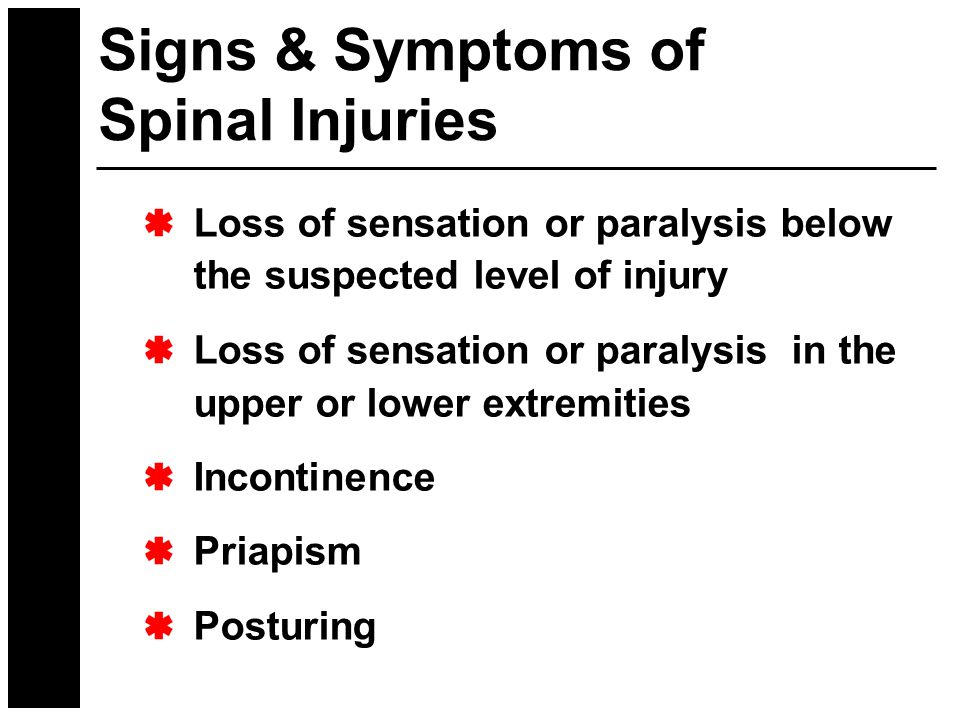 Signs & Symptoms of Spinal Injuries

✱ Loss of sensation or paralysis below the suspected level of injury

✱ Loss of sensation or paralysis  in the upper or lower extremities

✱ Incontinence

✱ Priapism

✱ Posturing